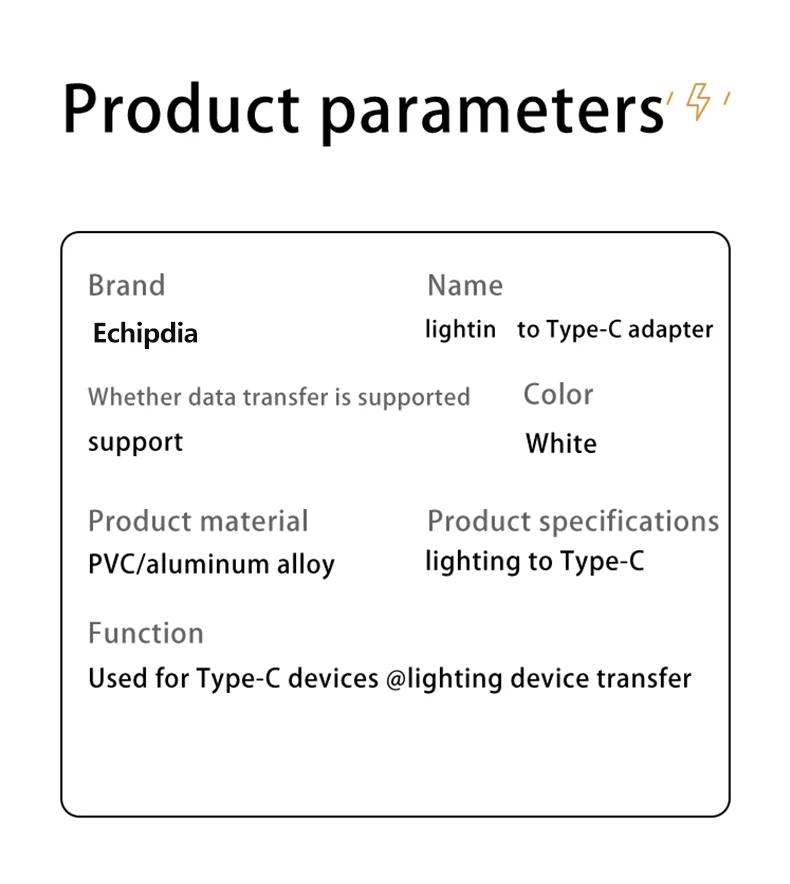 Product parameters

Brand
Echipdia

Name
lightin to Type-C adapter

Whether data transfer is supported
support

Color
White

Product material
PVC/aluminum alloy

Product specifications
lighting to Type-C

Function
Used for Type-C devices @lighting device transfer